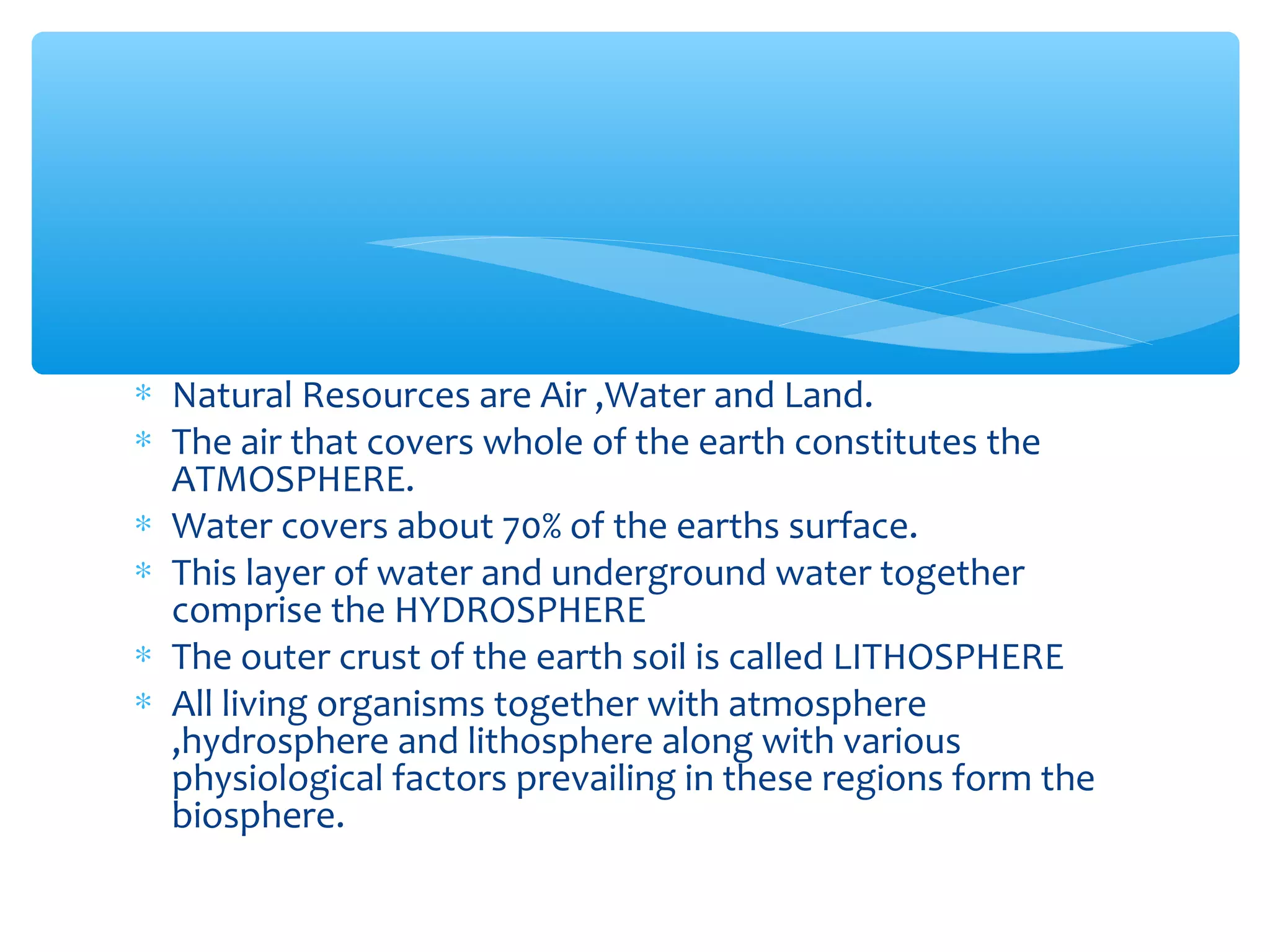 * Natural Resources are Air ,Water and Land.
* The air that covers whole of the earth constitutes the ATMOSPHERE.
* Water covers about 70% of the earths surface.
* This layer of water and underground water together comprise the HYDROSPHERE
* The outer crust of the earth soil is called LITHOSPHERE
* All living organisms together with atmosphere ,hydrosphere and lithosphere along with various physiological factors prevailing in these regions form the biosphere.